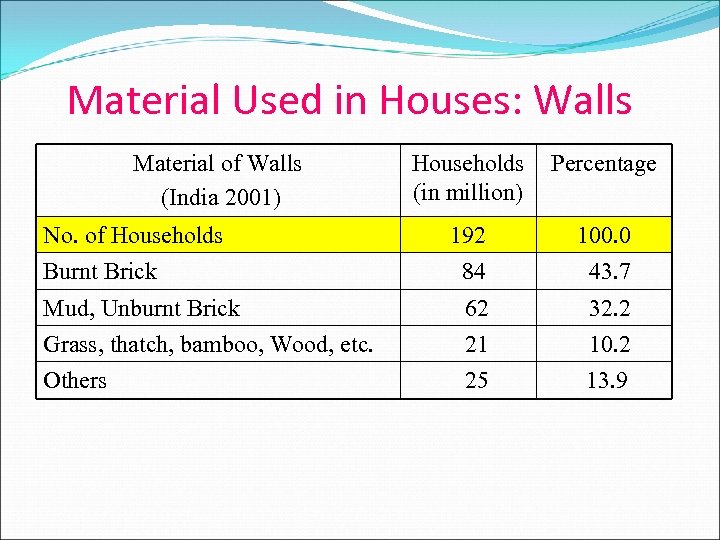 Material Used in Houses: Walls

| Material of Walls (India 2001) | Households (in million) | Percentage |
|---|---|---|
| No. of Households | 192 | 100.0 |
| Burnt Brick | 84 | 43.7 |
| Mud, Unburnt Brick | 62 | 32.2 |
| Grass, thatch, bamboo, Wood, etc. | 21 | 10.2 |
| Others | 25 | 13.9 |